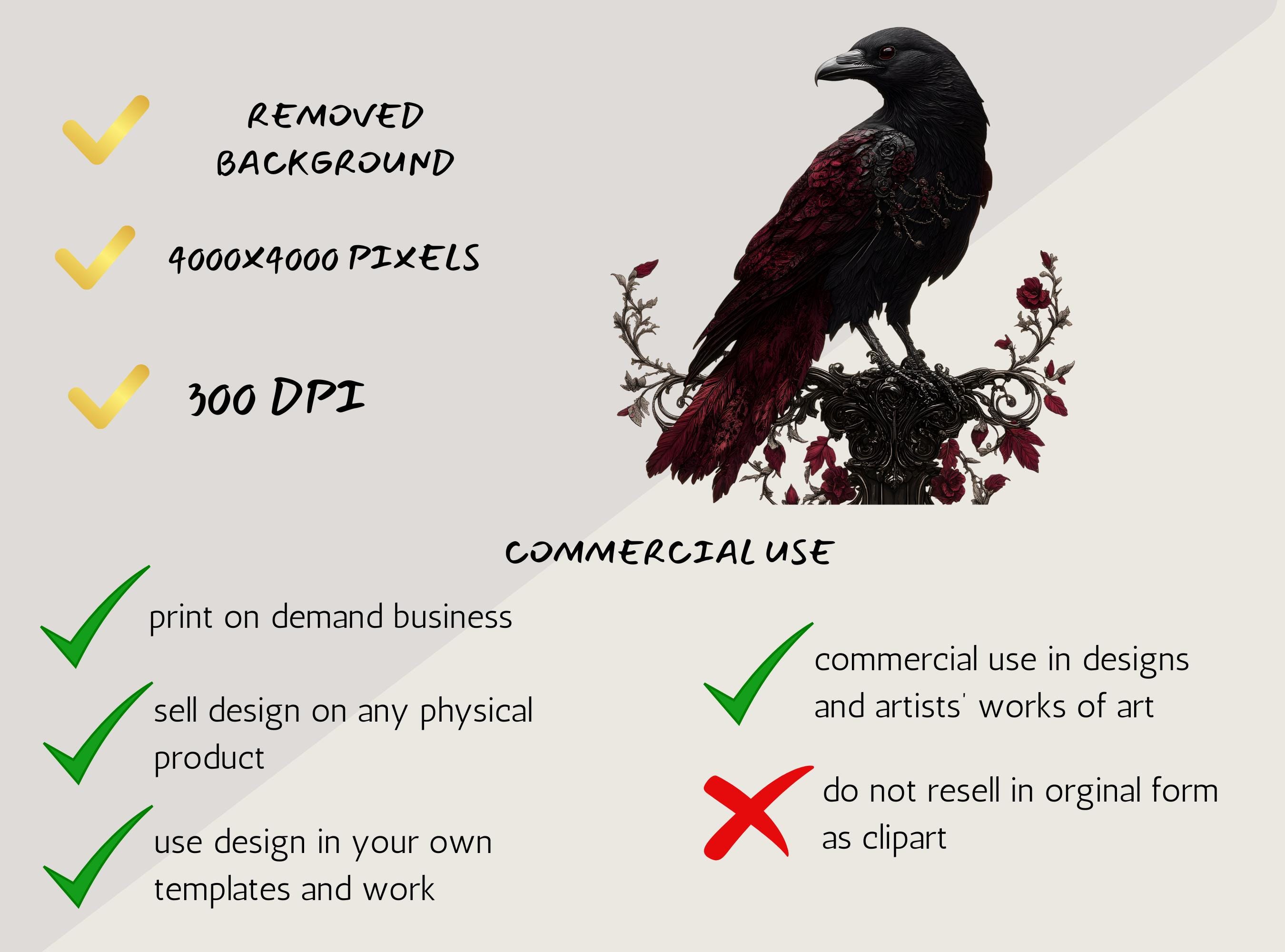 REMOVED BACKGROUND

4000X4000 PIXELS

300 DPI

COMMERCIAL USE

print on demand business

sell design on any physical product

use design in your own templates and work

commercial use in designs and artists' works of art

do not resell in orginal form as clipart